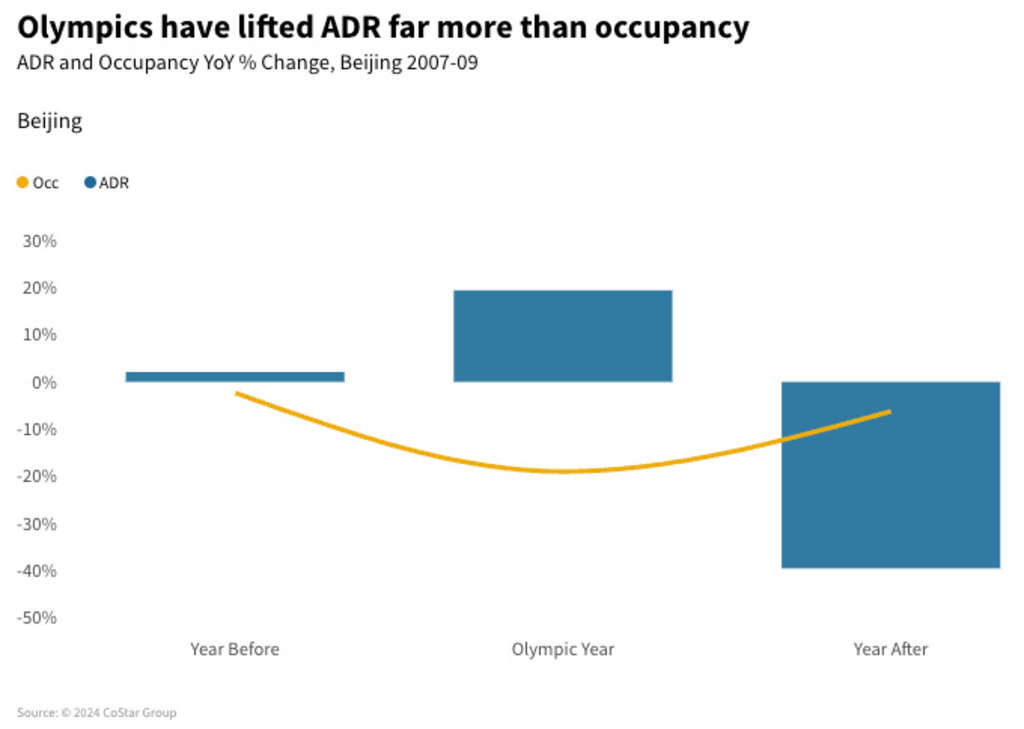 Olympics have lifted ADR far more than occupancy
ADR and Occupancy YoY % Change, Beijing 2007-09

Beijing

Occ ADR

30%
20%
10%
0%
-10%
-20%
-30%
-40%
-50%

Year Before
Olympic Year
Year After

Source: © 2024 CoStar Group